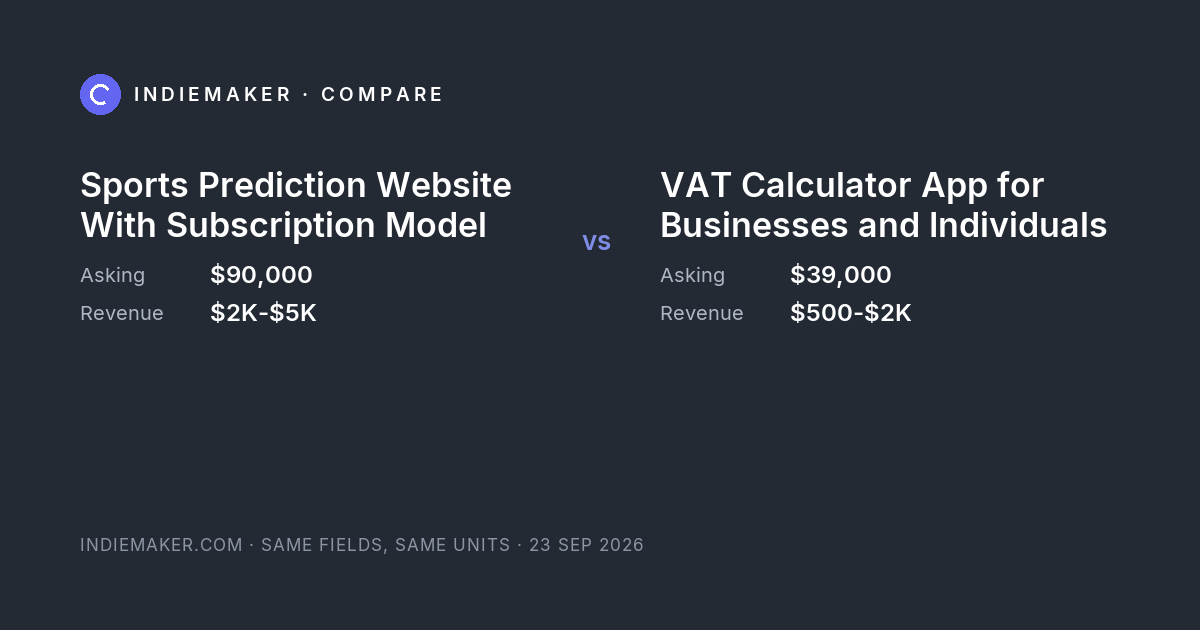 INDIEMAKER · COMPARE

Sports Prediction Website With Subscription Model

Asking $90,000
Revenue $2K-$5K

vs

VAT Calculator App for Businesses and Individuals

Asking $39,000
Revenue $500-$2K

INDIEMAKER.COM · SAME FIELDS, SAME UNITS · 23 SEP 2026